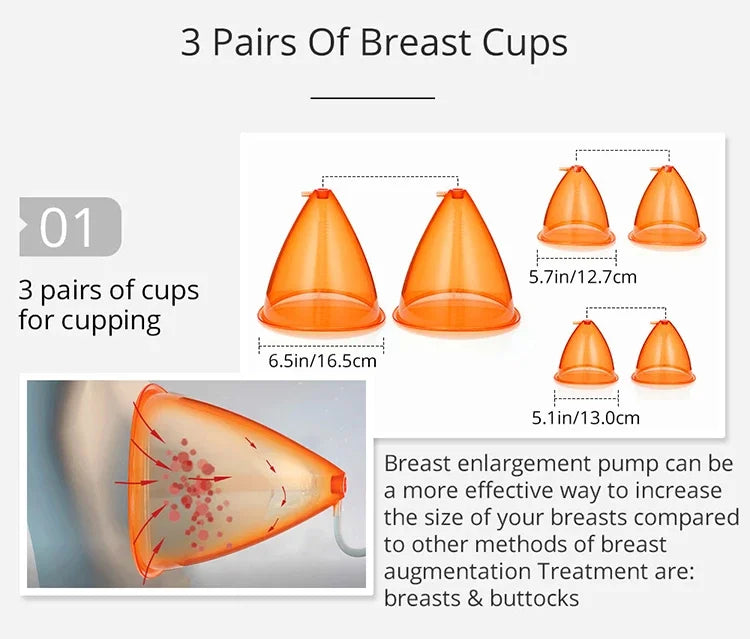 3 Pairs Of Breast Cups

01

3 pairs of cups for cupping

6.5in/16.5cm

5.7in/12.7cm

5.1in/13.0cm

Breast enlargement pump can be a more effective way to increase the size of your breasts compared to other methods of breast augmentation Treatment are: breasts & buttocks